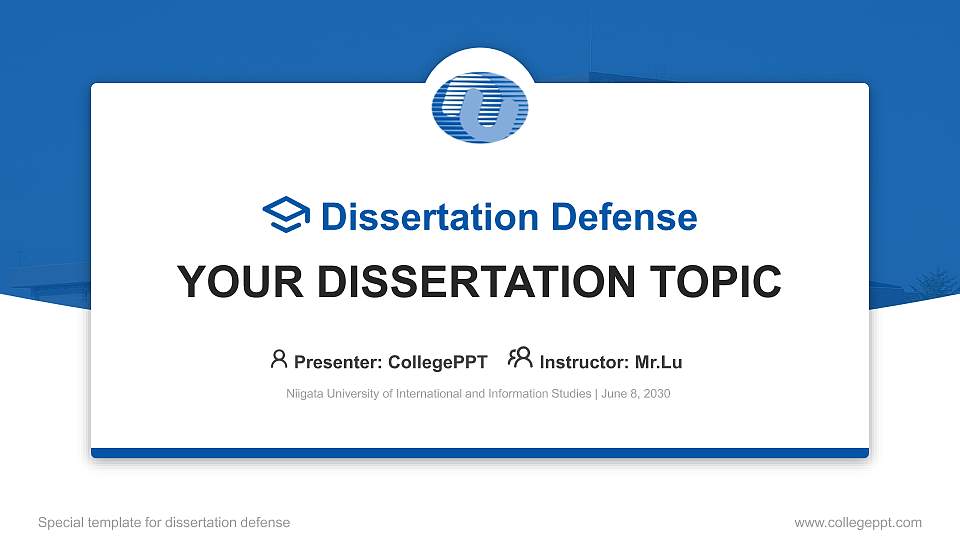 Dissertation Defense

YOUR DISSERTATION TOPIC

Presenter: CollegePPT Instructor: Mr.Lu

Niigata University of International and Information Studies | June 8, 2030

Special template for dissertation defense

www.collegeppt.com